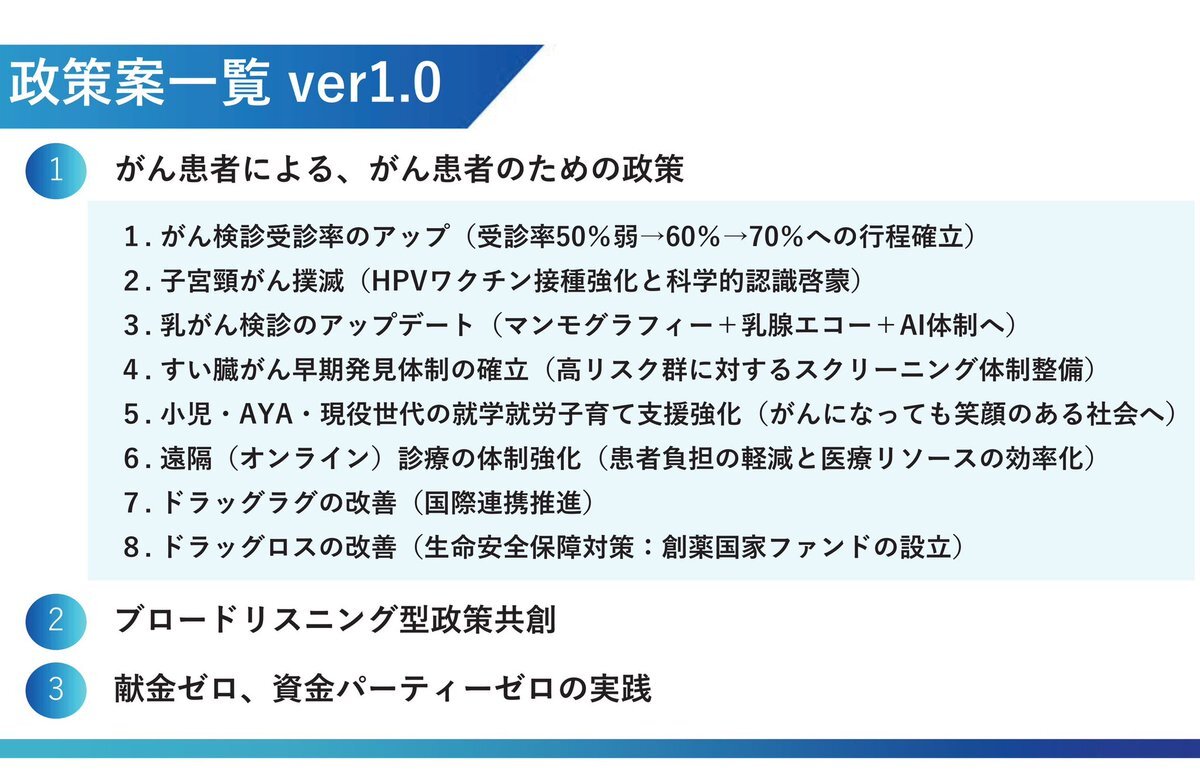 政策案一覧 ver1.0

1 がん患者による、がん患者のための政策

1. がん検診受診率のアップ（受診率50％弱→60％→70％への行程確立）
2. 子宮頸がん撲滅（HPVワクチン接種強化と科学的認識啓蒙）
3. 乳がん検診のアップデート（マンモグラフィー＋乳腺エコー＋AI体制へ）
4. すい臓がん早期発見体制の確立（高リスク群に対するスクリーニング体制整備）
5. 小児・AYA・現役世代の就学就労子育て支援強化（がんになっても笑顔のある社会へ）
6. 遠隔（オンライン）診療の体制強化（患者負担の軽減と医療リソースの効率化）
7. ドラッグラグの改善（国際連携推進）
8. ドラッグロスの改善（生命安全保障対策：創薬国家ファンドの設立）

2 ブロードリスニング型政策共創

3 献金ゼロ、資金パーティーゼロの実践